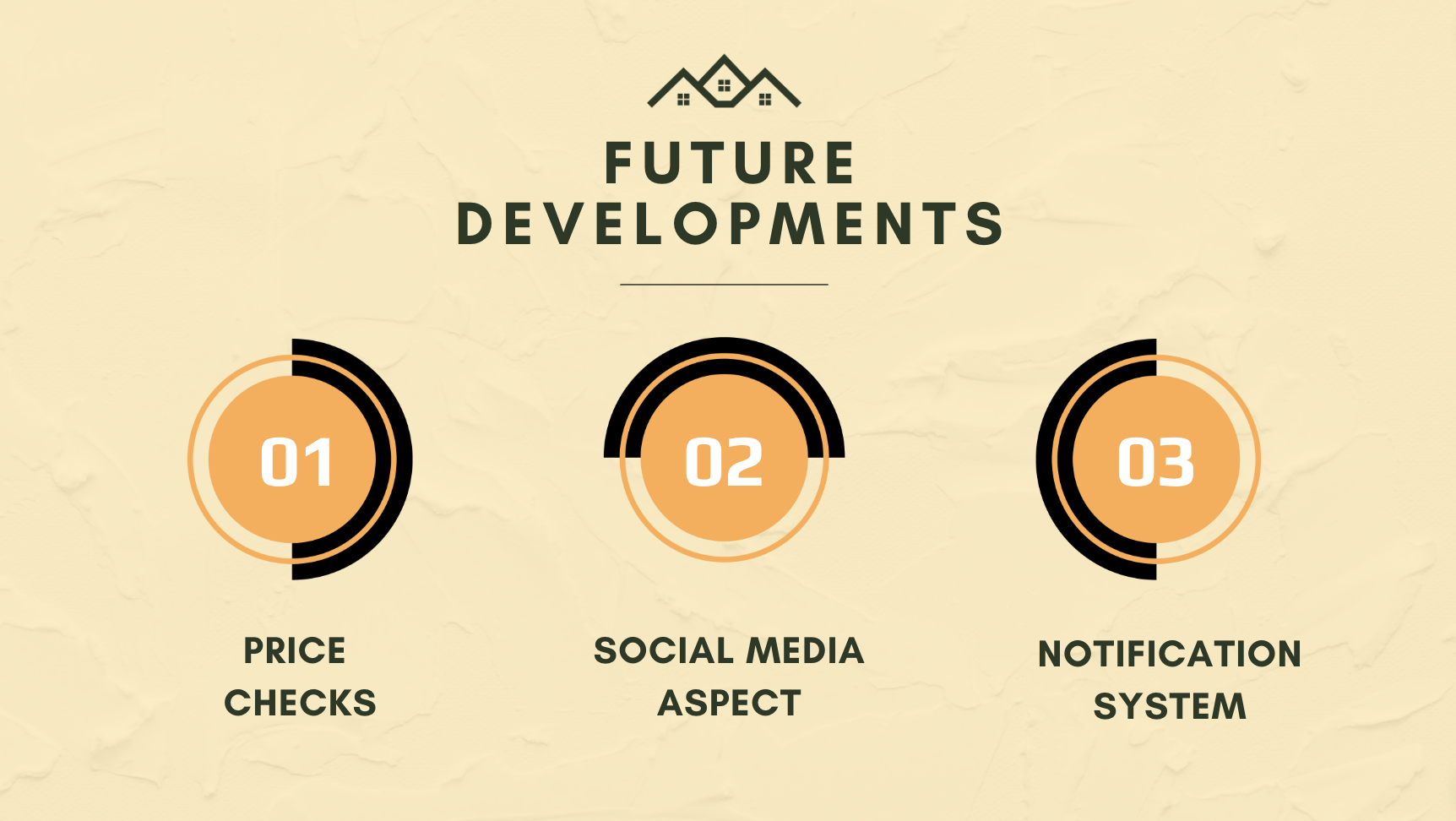 FUTURE DEVELOPMENTS

01

PRICE CHECKS

02

SOCIAL MEDIA ASPECT

03

NOTIFICATION SYSTEM